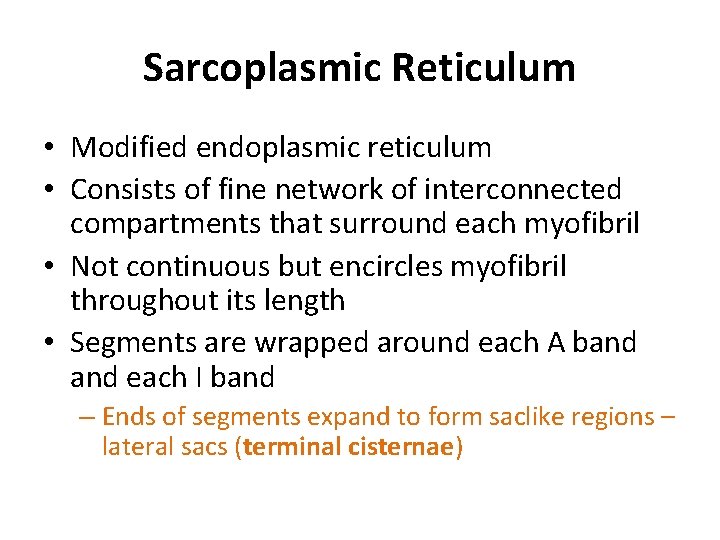 Sarcoplasmic Reticulum

• Modified endoplasmic reticulum
• Consists of fine network of interconnected compartments that surround each myofibril
• Not continuous but encircles myofibril throughout its length
• Segments are wrapped around each A band and each I band
– Ends of segments expand to form saclike regions – lateral sacs (terminal cisternae)